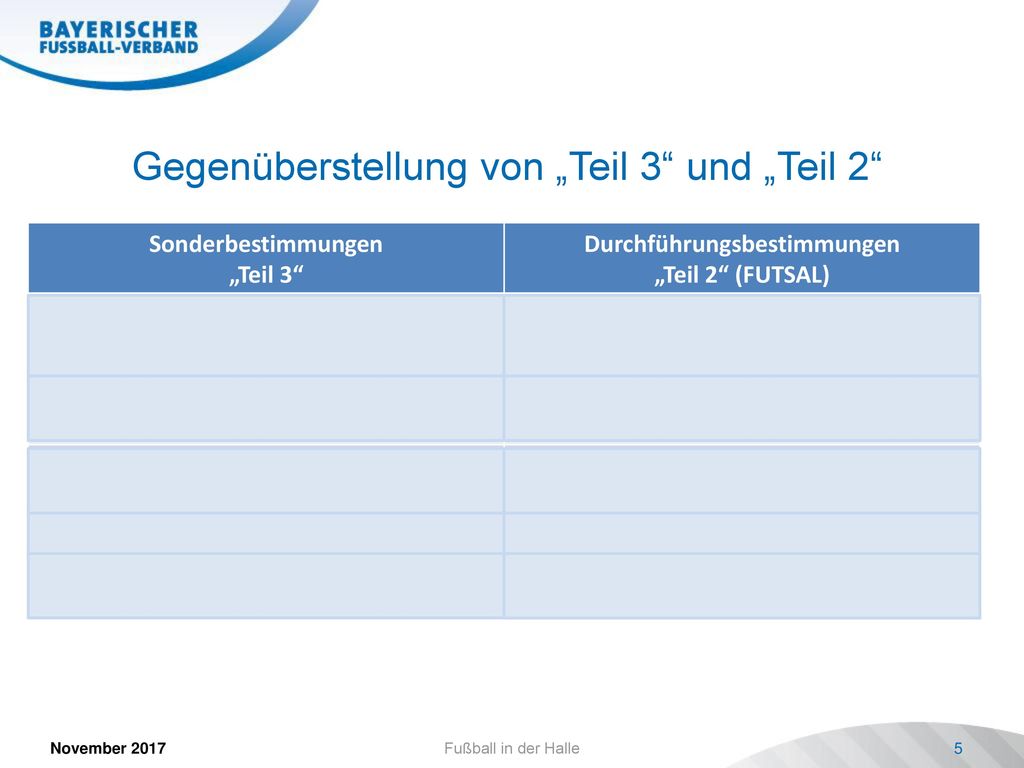 BAYERISCHER FUSSBALL-VERBAND

Gegenüberstellung von „Teil 3“ und „Teil 2“

| Sonderbestimmungen „Teil 3“ | Durchführungsbestimmungen „Teil 2“ (FUTSAL) |
|---|---|
| | |
| | |
| | |
| | |
| | |

November 2017

Fußball in der Halle

5